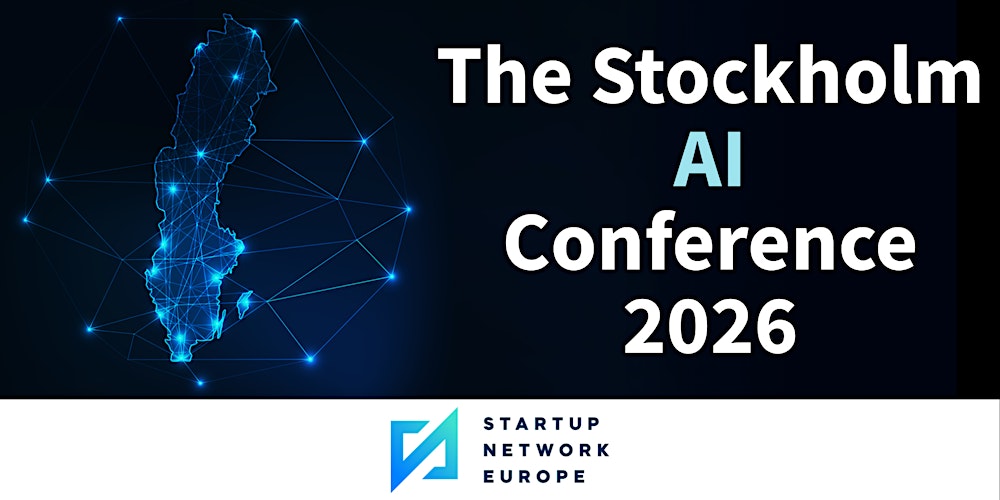 The Stockholm
AI
Conference
2026

STARTUP
NETWORK
EUROPE